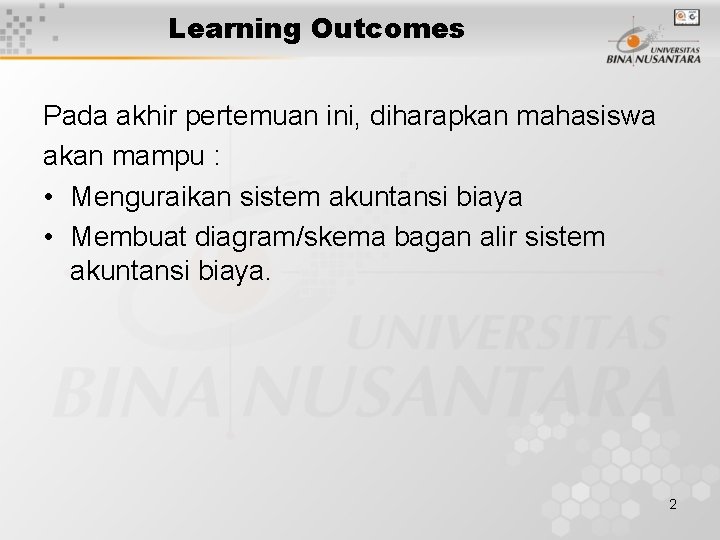 Learning Outcomes

UNIVERSITAS BINA NUSANTARA

Pada akhir pertemuan ini, diharapkan mahasiswa akan mampu :

• Menguraikan sistem akuntansi biaya

• Membuat diagram/skema bagan alir sistem akuntansi biaya.

UNIVERSITAS BINA NUSANTARA

2